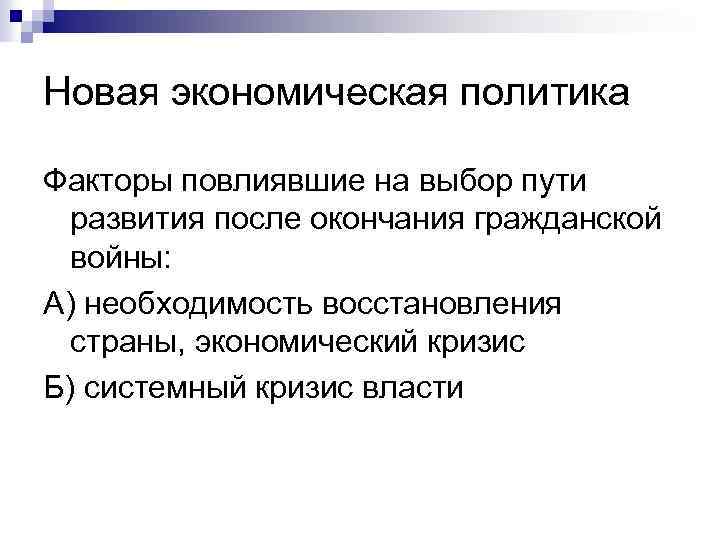 Новая экономическая политика

Факторы повлиявшие на выбор пути развития после окончания гражданской войны:

А) необходимость восстановления страны, экономический кризис

Б) системный кризис власти